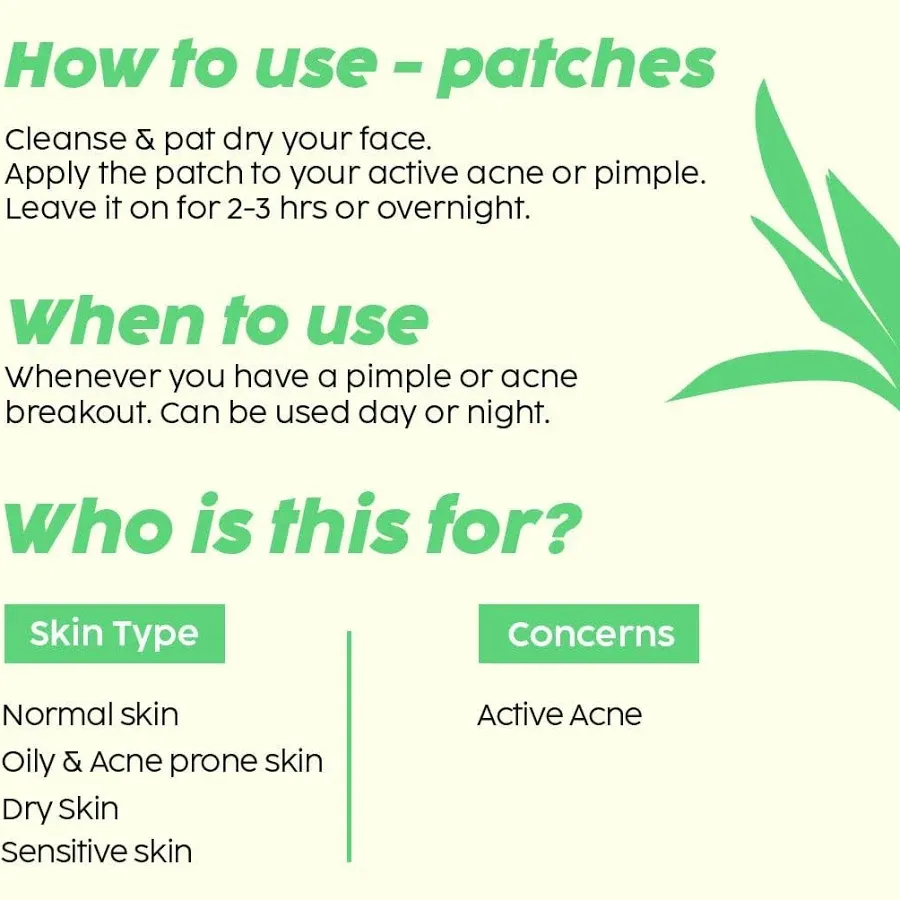 How to use - patches

Cleanse & pat dry your face.
Apply the patch to your active acne or pimple.
Leave it on for 2-3 hrs or overnight.

When to use

Whenever you have a pimple or acne breakout. Can be used day or night.

Who is this for?

Skin Type

Normal skin
Oily & Acne prone skin
Dry Skin
Sensitive skin

Concerns

Active Acne